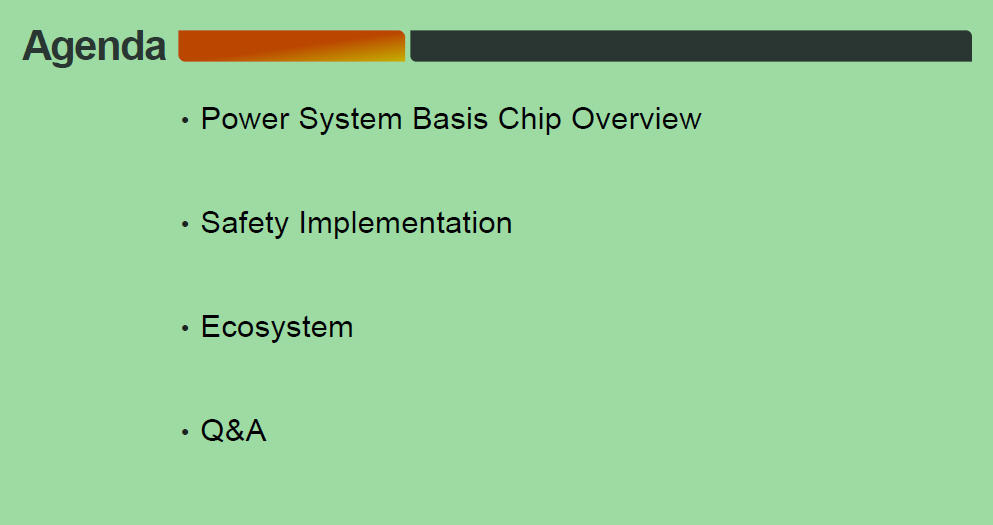 Agenda

• Power System Basis Chip Overview

• Safety Implementation

• Ecosystem

• Q&A